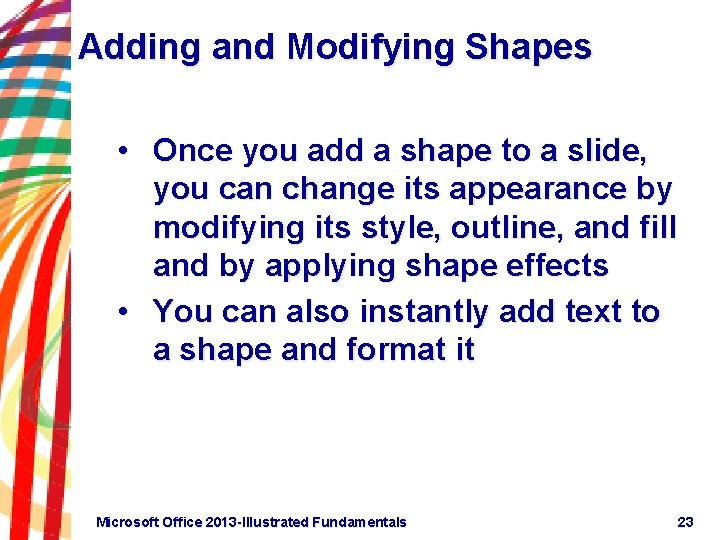 Adding and Modifying Shapes

• Once you add a shape to a slide, you can change its appearance by modifying its style, outline, and fill and by applying shape effects
• You can also instantly add text to a shape and format it

Microsoft Office 2013-Illustrated Fundamentals

23